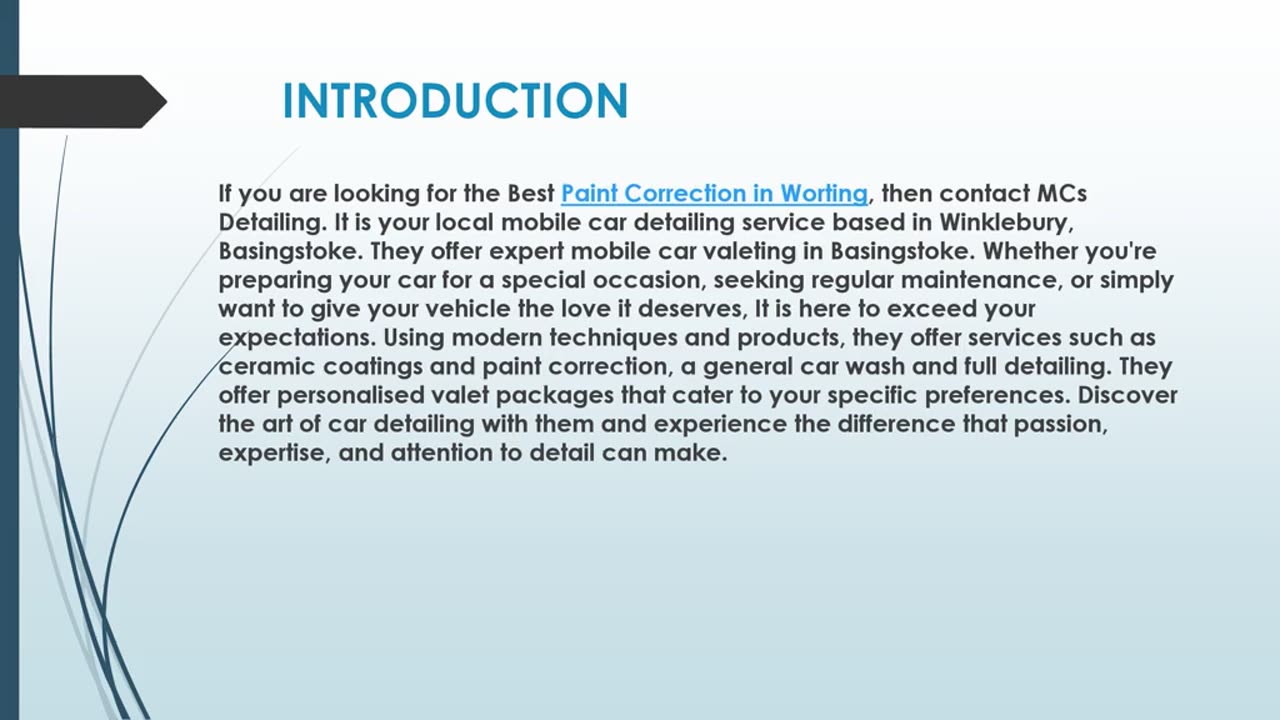 INTRODUCTION

If you are looking for the Best Paint Correction in Worting, then contact MCs Detailing. It is your local mobile car detailing service based in Winklebury, Basingstoke. They offer expert mobile car valeting in Basingstoke. Whether you're preparing your car for a special occasion, seeking regular maintenance, or simply want to give your vehicle the love it deserves, It is here to exceed your expectations. Using modern techniques and products, they offer services such as ceramic coatings and paint correction, a general car wash and full detailing. They offer personalised valet packages that cater to your specific preferences. Discover the art of car detailing with them and experience the difference that passion, expertise, and attention to detail can make.